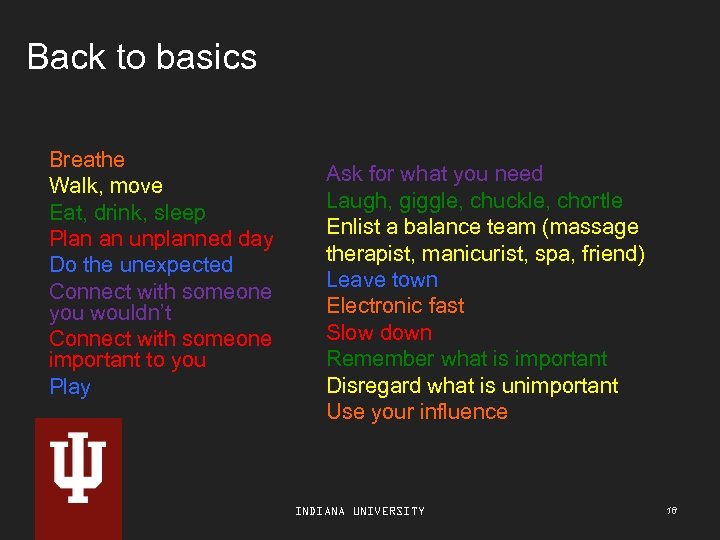 Back to basics

Breathe
Walk, move
Eat, drink, sleep
Plan an unplanned day
Do the unexpected
Connect with someone you wouldn't
Connect with someone important to you
Play

Ask for what you need
Laugh, giggle, chuckle, chortle
Enlist a balance team (massage therapist, manicurist, spa, friend)
Leave town
Electronic fast
Slow down
Remember what is important
Disregard what is unimportant
Use your influence

INDIANA UNIVERSITY

16